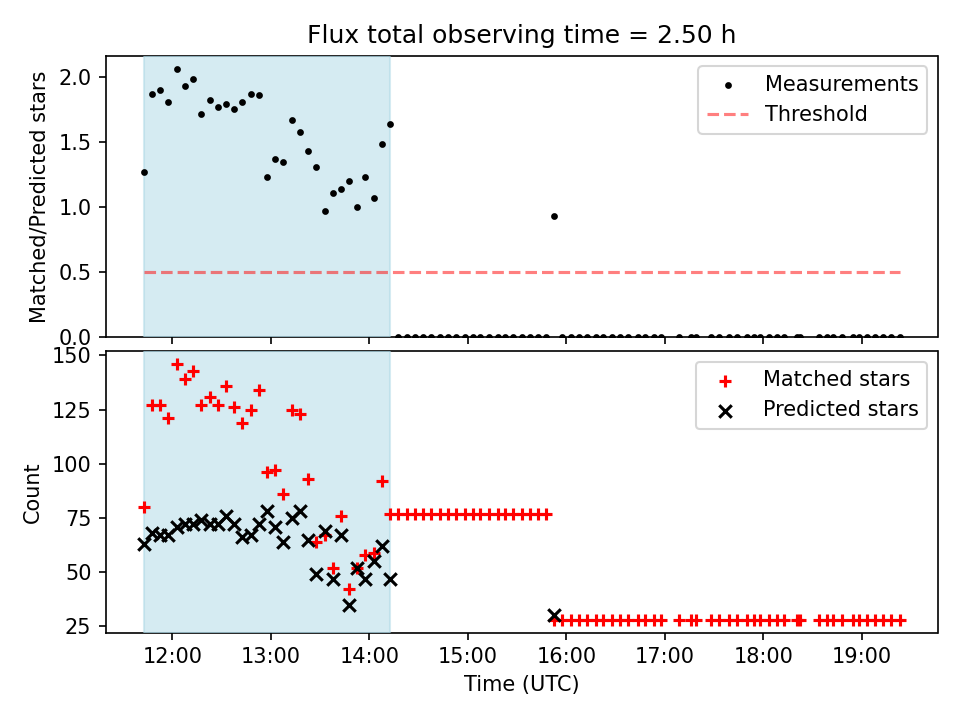 Flux total observing time = 2.50 h

Matched/Predicted stars

2.0
1.5
1.0
0.5
0.0

Measurements
Threshold

Count

150
125
100
75
50
25

Matched stars
Predicted stars

12:00
13:00
14:00
15:00
16:00
17:00
18:00
19:00

Time (UTC)